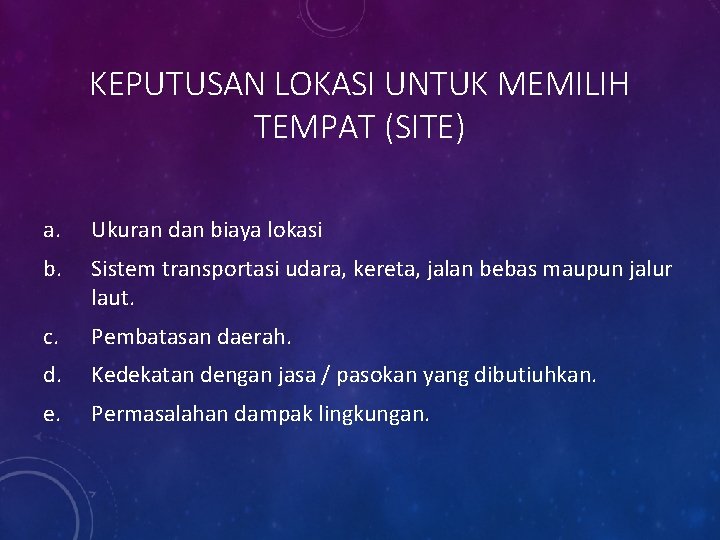 KEPUTUSAN LOKASI UNTUK MEMILIH TEMPAT (SITE)

a. Ukuran dan biaya lokasi

b. Sistem transportasi udara, kereta, jalan bebas maupun jalur laut.

c. Pembatasan daerah.

d. Kedekatan dengan jasa / pasokan yang dibutiuhkan.

e. Permasalahan dampak lingkungan.